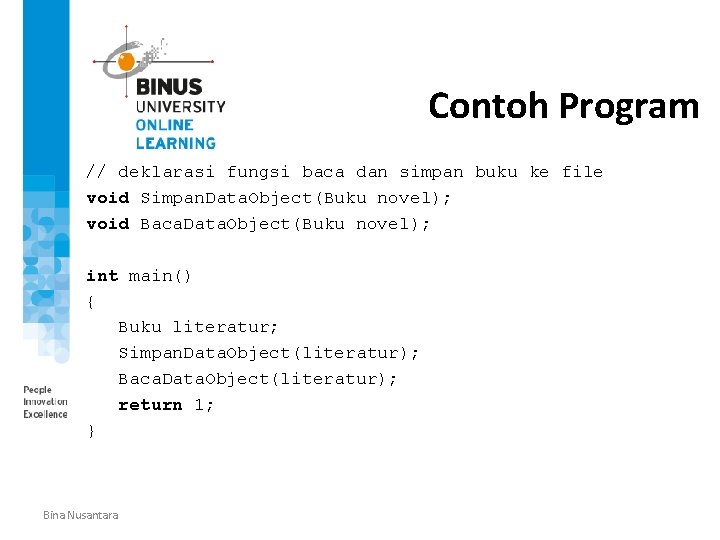 BINUS
UNIVERSITY
ONLINE
LEARNING

Contoh Program

// deklarasi fungsi baca dan simpan buku ke file
void SimpanDataObject(Buku novel);
void BacaDataObject(Buku novel);

int main()
{
   Buku literatur;
   SimpanDataObject(literatur);
   BacaDataObject(literatur);
   return 1;
}

People
Innovation
Excellence

Bina Nusantara